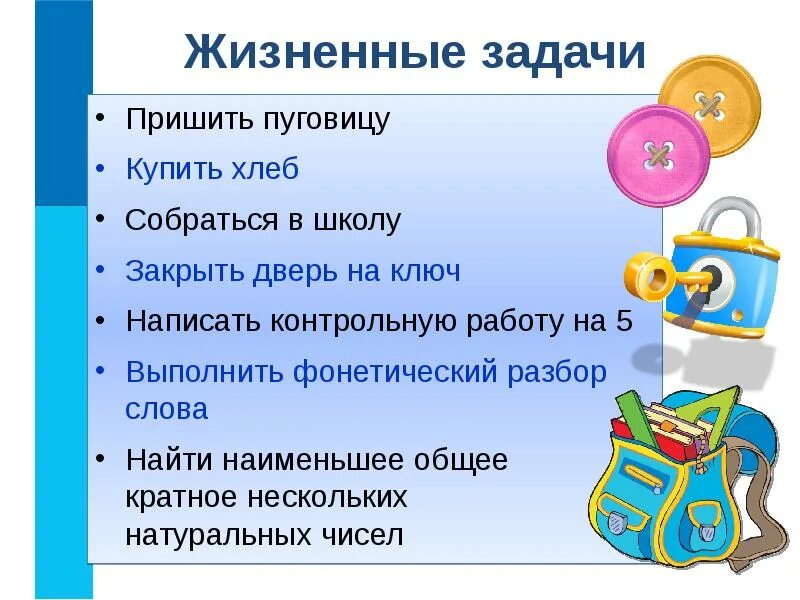 Жизненные задачи

• Пришить пуговицу
• Купить хлеб
• Собраться в школу
• Закрыть дверь на ключ
• Написать контрольную работу на 5
• Выполнить фонетический разбор слова
• Найти наименьшее общее кратное нескольких натуральных чисел